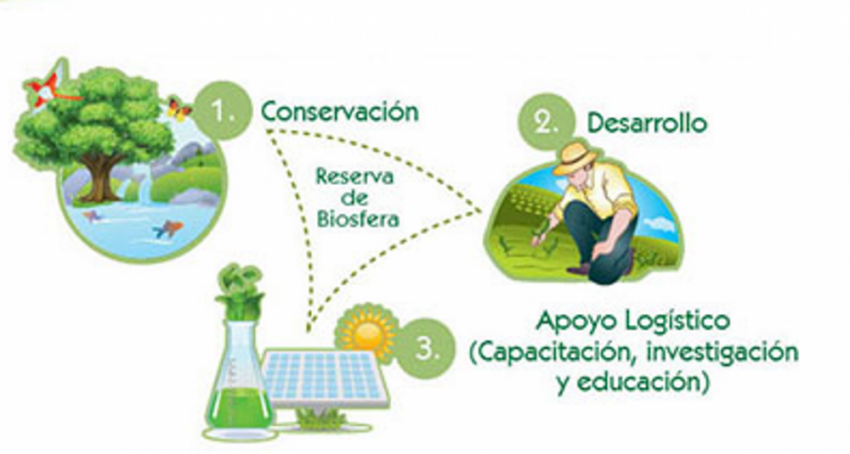 1. Conservación

2. Desarrollo

Reserva de Biosfera

3. Apoyo Logístico (Capacitación, investigación y educación)